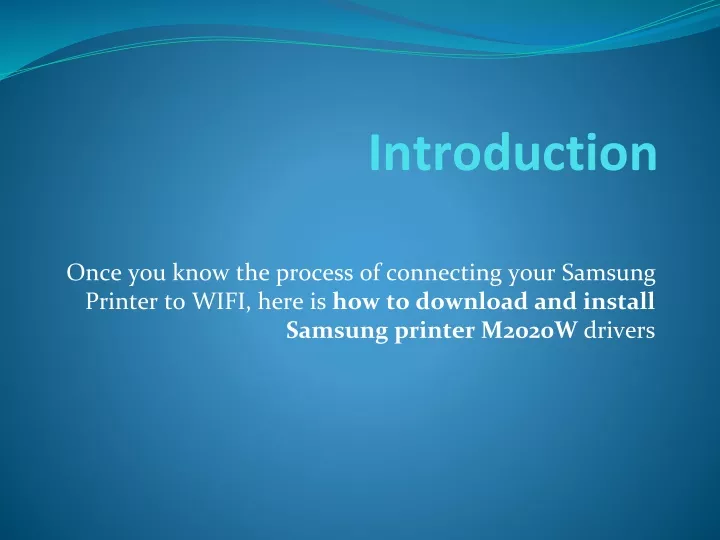 Introduction

Once you know the process of connecting your Samsung Printer to WIFI, here is how to download and install Samsung printer M2020W drivers